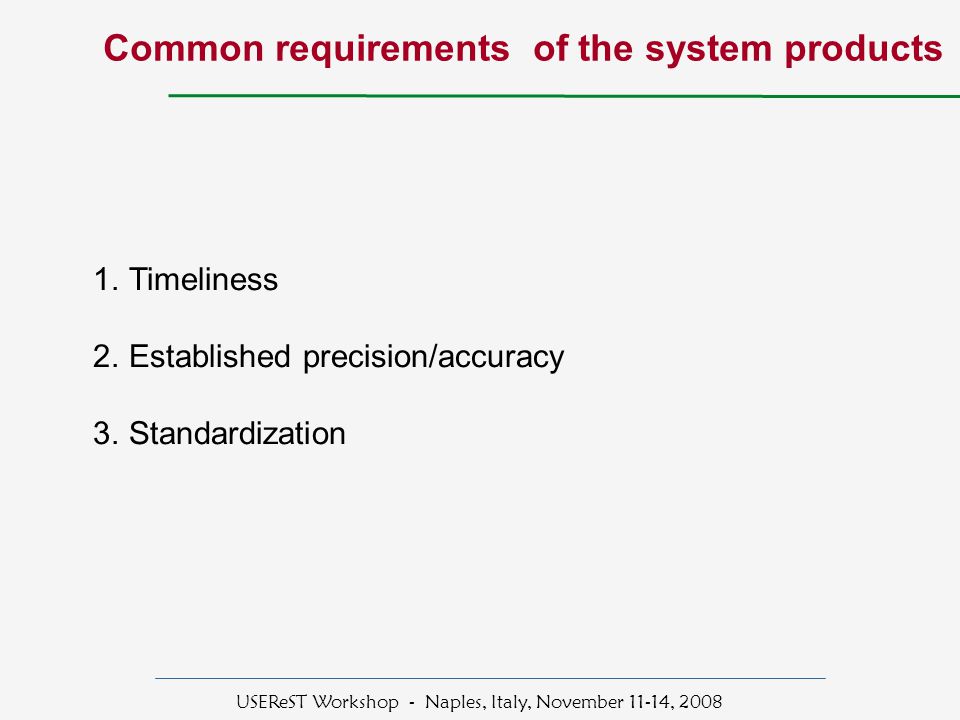 Common requirements of the system products

1. Timeliness

2. Established precision/accuracy

3. Standardization

USEReST Workshop - Naples, Italy, November 11-14, 2008